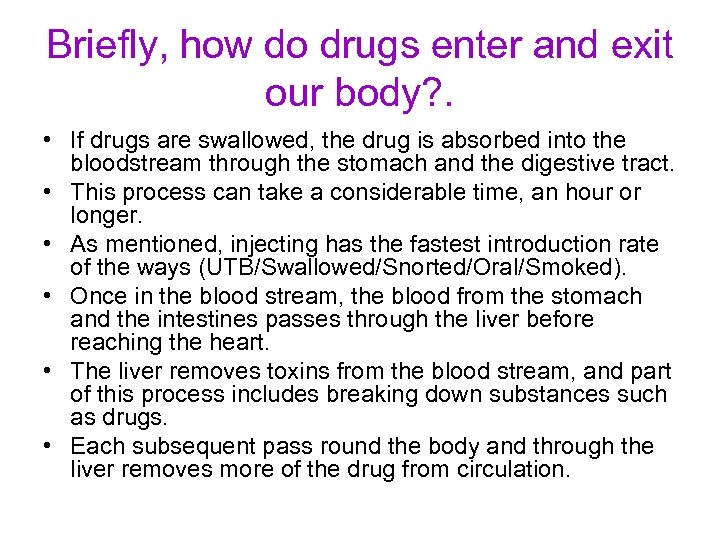 Briefly, how do drugs enter and exit our body?.

• If drugs are swallowed, the drug is absorbed into the bloodstream through the stomach and the digestive tract.
• This process can take a considerable time, an hour or longer.
• As mentioned, injecting has the fastest introduction rate of the ways (UTB/Swallowed/Snorted/Oral/Smoked).
• Once in the blood stream, the blood from the stomach and the intestines passes through the liver before reaching the heart.
• The liver removes toxins from the blood stream, and part of this process includes breaking down substances such as drugs.
• Each subsequent pass round the body and through the liver removes more of the drug from circulation.